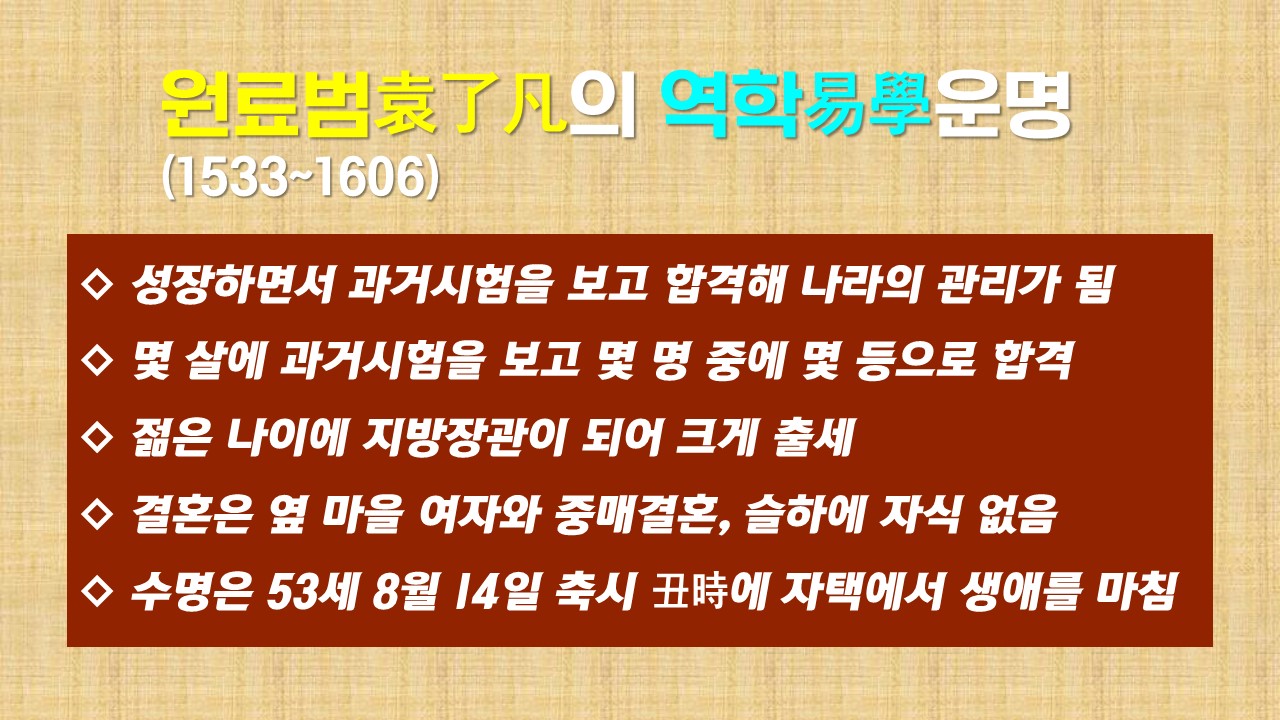 원료범袁了凡의 역학易學운명
(1533~1606)

◇ 성장하면서 과거시험을 보고 합격해 나라의 관리가 됨

◇ 몇 살에 과거시험을 보고 몇 명 중에 몇 등으로 합격

◇ 젊은 나이에 지방장관이 되어 크게 출세

◇ 결혼은 옆 마을 여자와 중매결혼, 슬하에 자식 없음

◇ 수명은 53세 8월 14일 축시 丑時에 자택에서 생애를 마침